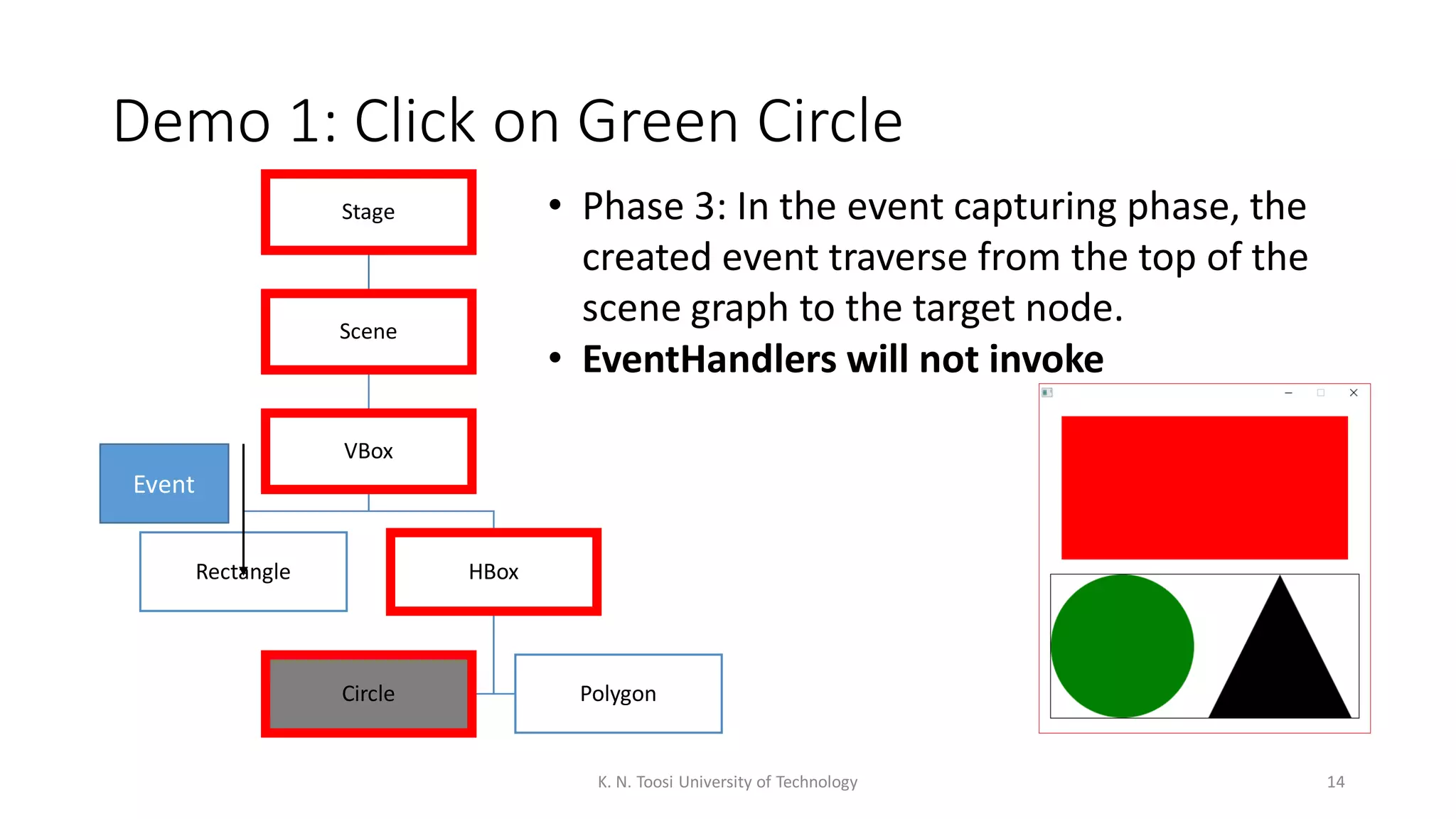 Demo 1: Click on Green Circle

Stage

Scene

VBox

Event

Rectangle

HBox

Circle

Polygon

• Phase 3: In the event capturing phase, the created event traverse from the top of the scene graph to the target node.
• **EventHandlers will not invoke**

K. N. Toosi University of Technology

14